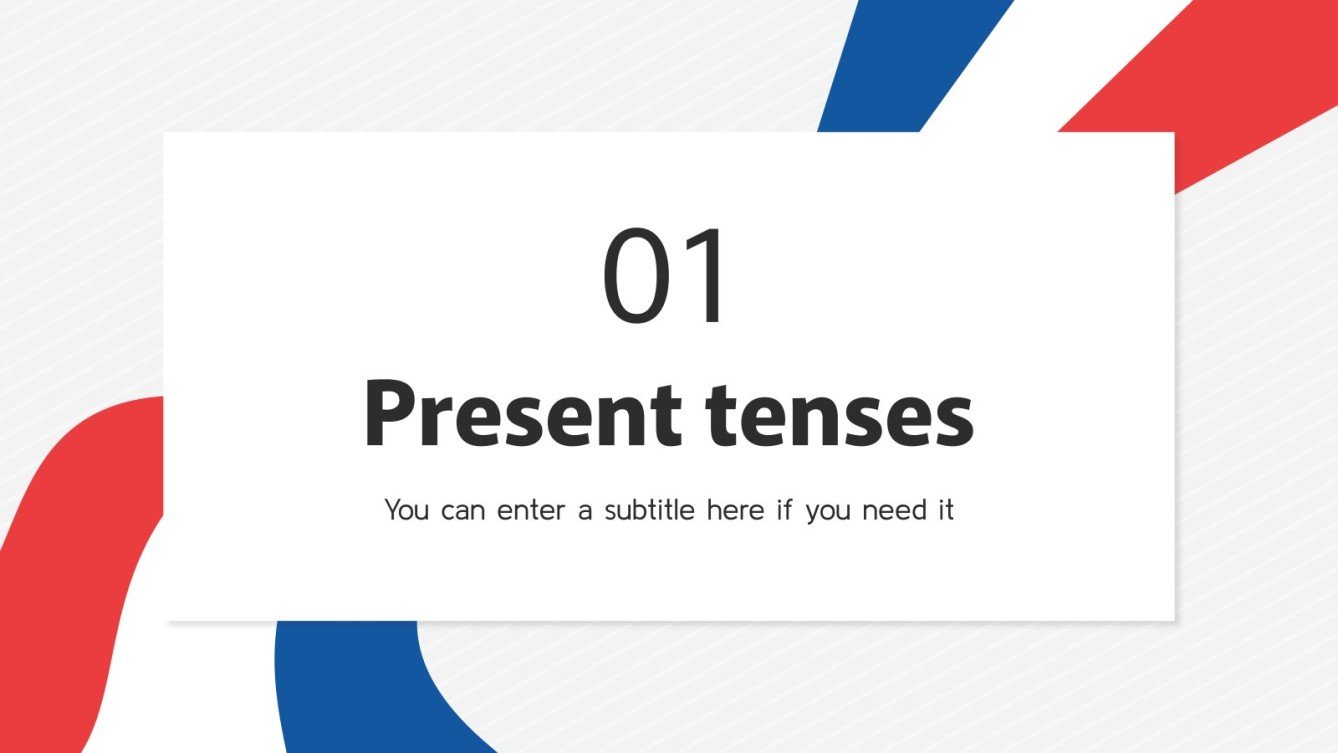 01

Present tenses

You can enter a subtitle here if you need it